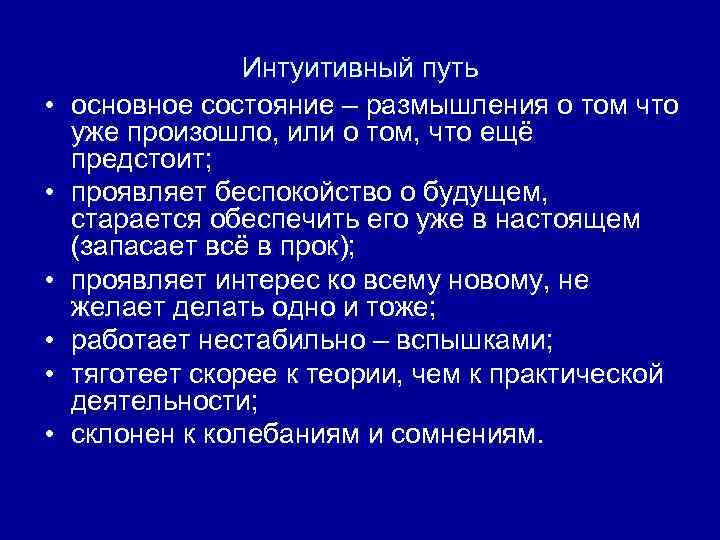 Интуитивный путь

• основное состояние – размышления о том что уже произошло, или о том, что ещё предстоит;
• проявляет беспокойство о будущем, старается обеспечить его уже в настоящем (запасает всё в прок);
• проявляет интерес ко всему новому, не желает делать одно и тоже;
• работает нестабильно – вспышками;
• тяготеет скорее к теории, чем к практической деятельности;
• склонен к колебаниям и сомнениям.